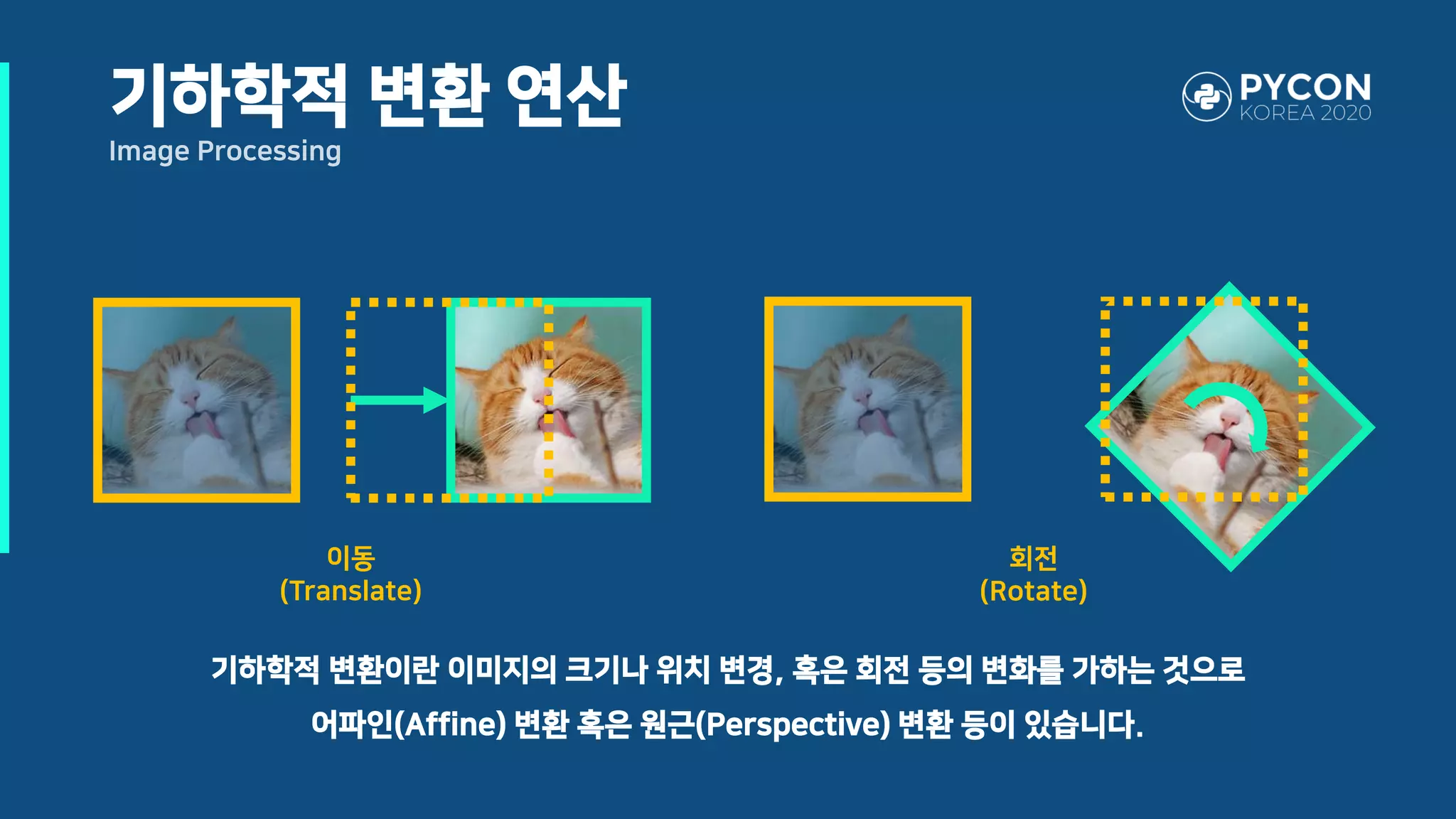 기하학적 변환 연산
Image Processing

PYCON
KOREA 2020

이동
(Translate)

회전
(Rotate)

기하학적 변환이란 이미지의 크기나 위치 변경, 혹은 회전 등의 변화를 가하는 것으로 어파인(Affine) 변환 혹은 원근(Perspective) 변환 등이 있습니다.